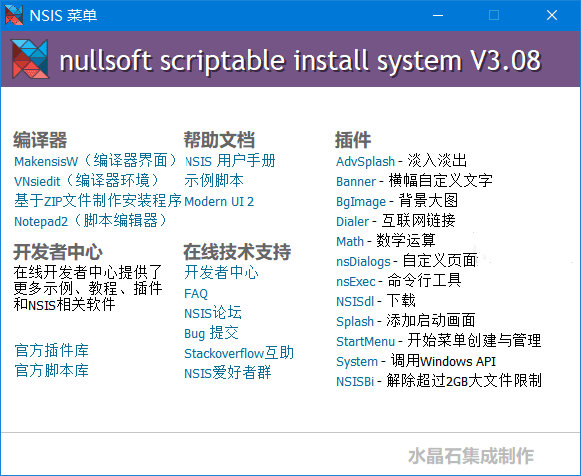 NSIS 菜单

nullsoft scriptable install system V3.08

编译器
MakensisW（编译器界面）
VNsiedit（编译器环境）
基于ZIP文件制作安装程序
Notepad2（脚本编辑器）

开发者中心
在线开发者中心提供了更多示例、教程、插件和NSIS相关软件

官方插件库
官方脚本库

帮助文档
NSIS 用户手册
示例脚本
Modern UI 2

在线技术支持
开发者中心
FAQ
NSIS论坛
Bug 提交
Stackoverflow互助
NSIS爱好者群

插件
AdvSplash - 淡入淡出
Banner - 横幅自定义文字
BgImage - 背景大图
Dialer - 互联网链接
Math - 数学运算
nsDialogs - 自定义页面
nsExec - 命令行工具
NSISdl - 下载
Splash - 添加启动画面
StartMenu - 开始菜单创建与管理
System - 调用Windows API
NSISBi - 解除超过2GB大文件限制

水晶石集成制作